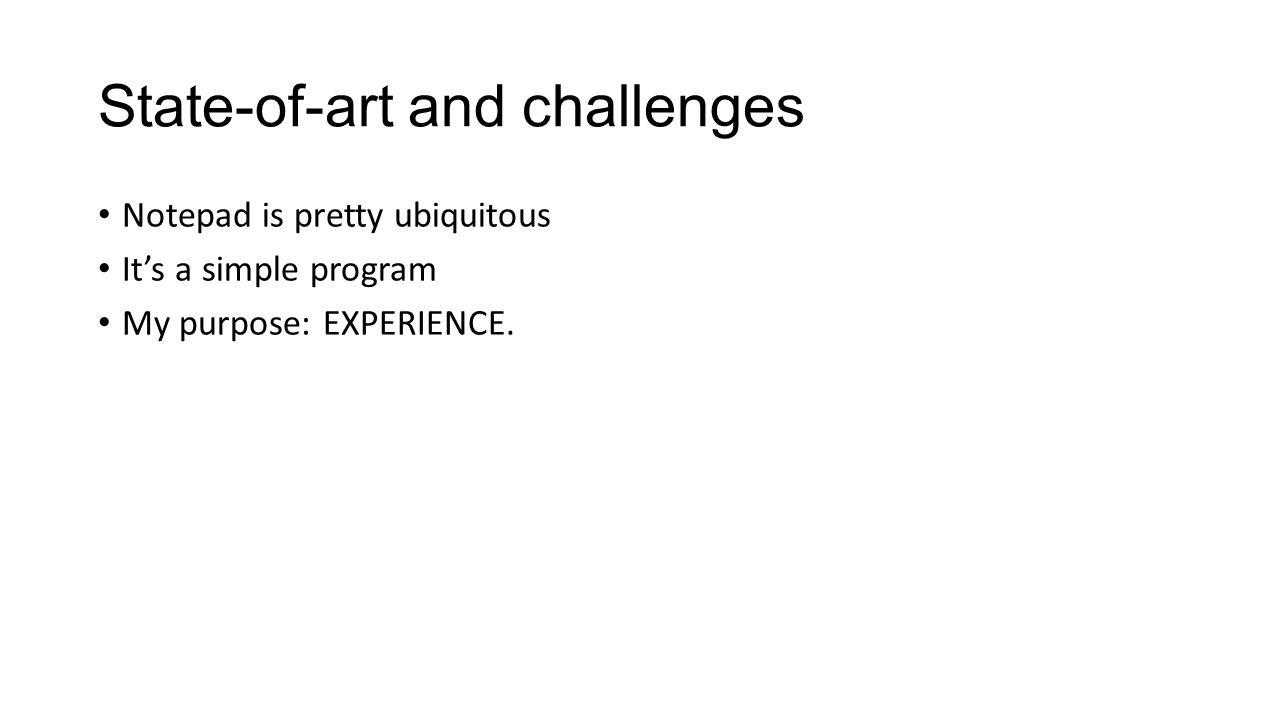 State-of-art and challenges

• Notepad is pretty ubiquitous
• It’s a simple program
• My purpose: EXPERIENCE.